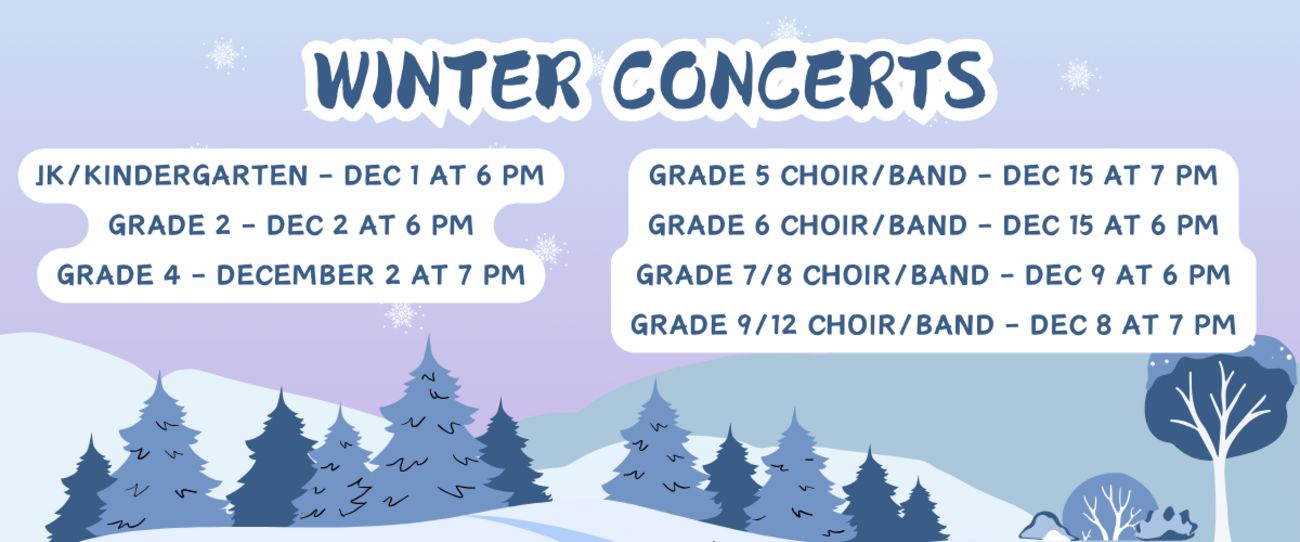 WINTER CONCERTS

JK/KINDERGARTEN - DEC 1 AT 6 PM
GRADE 2 - DEC 2 AT 6 PM
GRADE 4 - DECEMBER 2 AT 7 PM

GRADE 5 CHOIR/BAND - DEC 15 AT 7 PM
GRADE 6 CHOIR/BAND - DEC 15 AT 6 PM
GRADE 7/8 CHOIR/BAND - DEC 9 AT 6 PM
GRADE 9/12 CHOIR/BAND - DEC 8 AT 7 PM